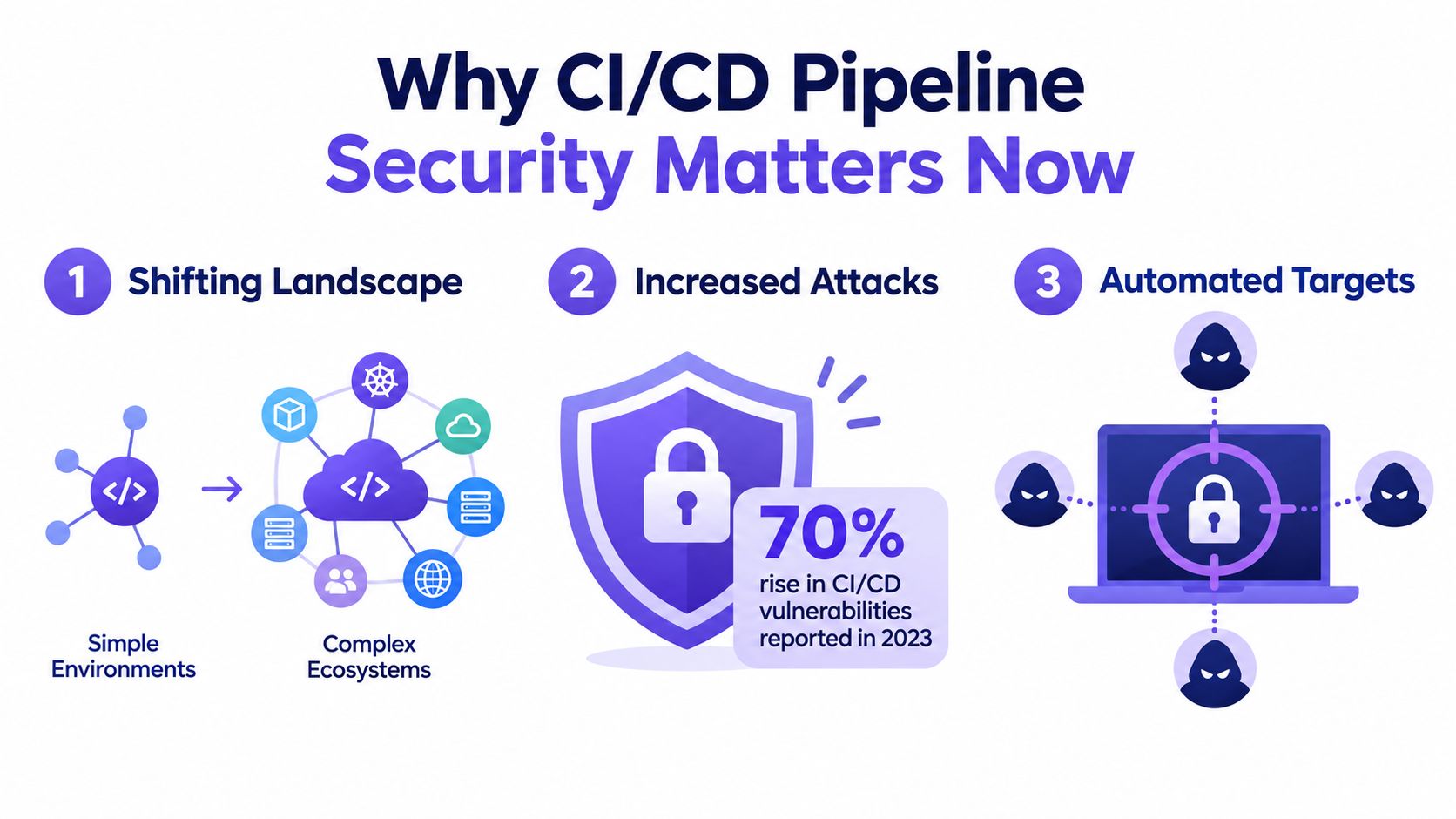 Why CI/CD Pipeline
Security Matters Now

1 Shifting Landscape

</>

</>

Simple Environments

Complex Ecosystems

2 Increased Attacks

70%
rise in CI/CD vulnerabilities reported in 2023

3 Automated Targets